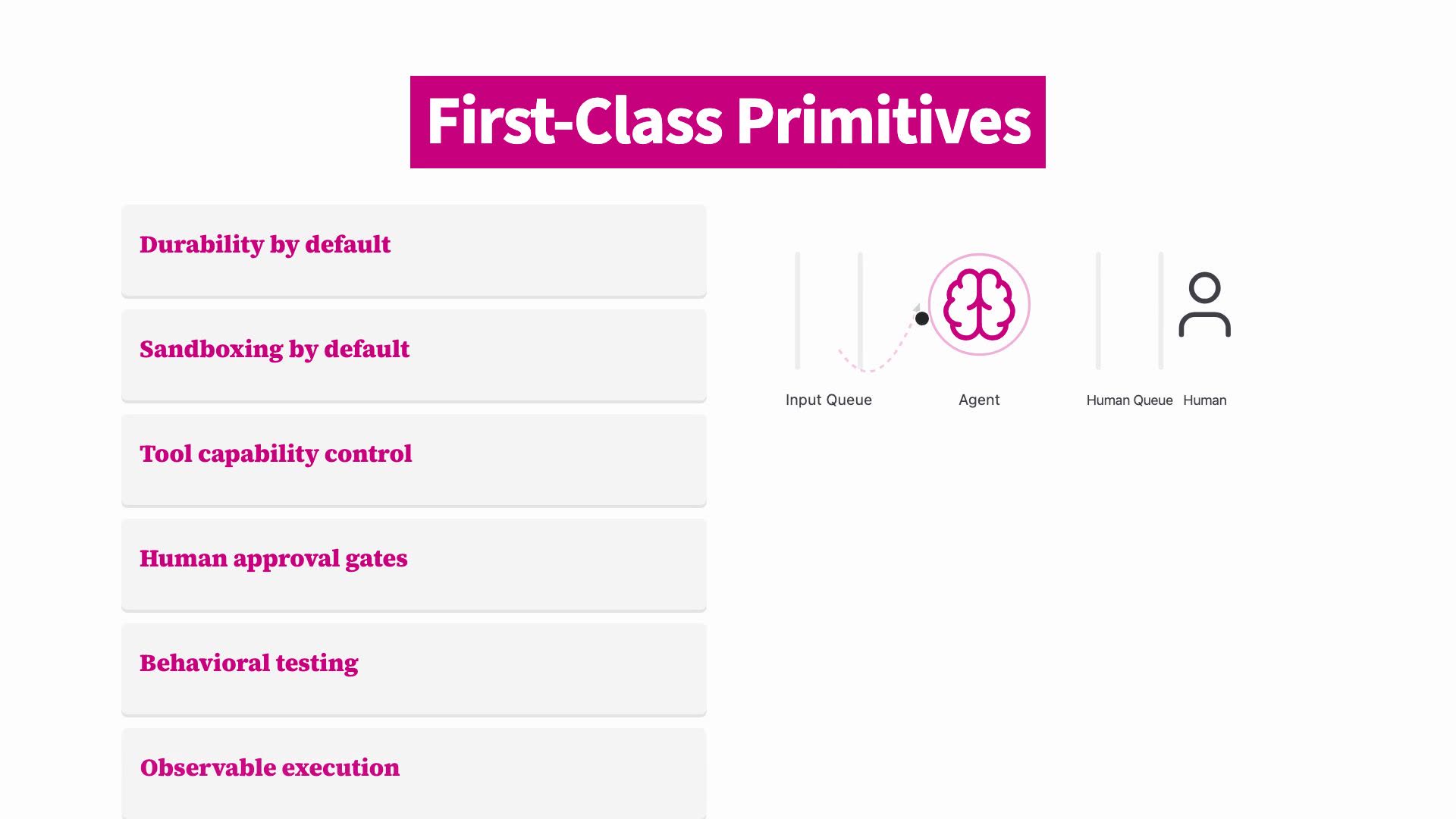 First-Class Primitives

Durability by default

Sandboxing by default

Tool capability control

Human approval gates

Behavioral testing

Observable execution

Input Queue

Agent

Human Queue

Human